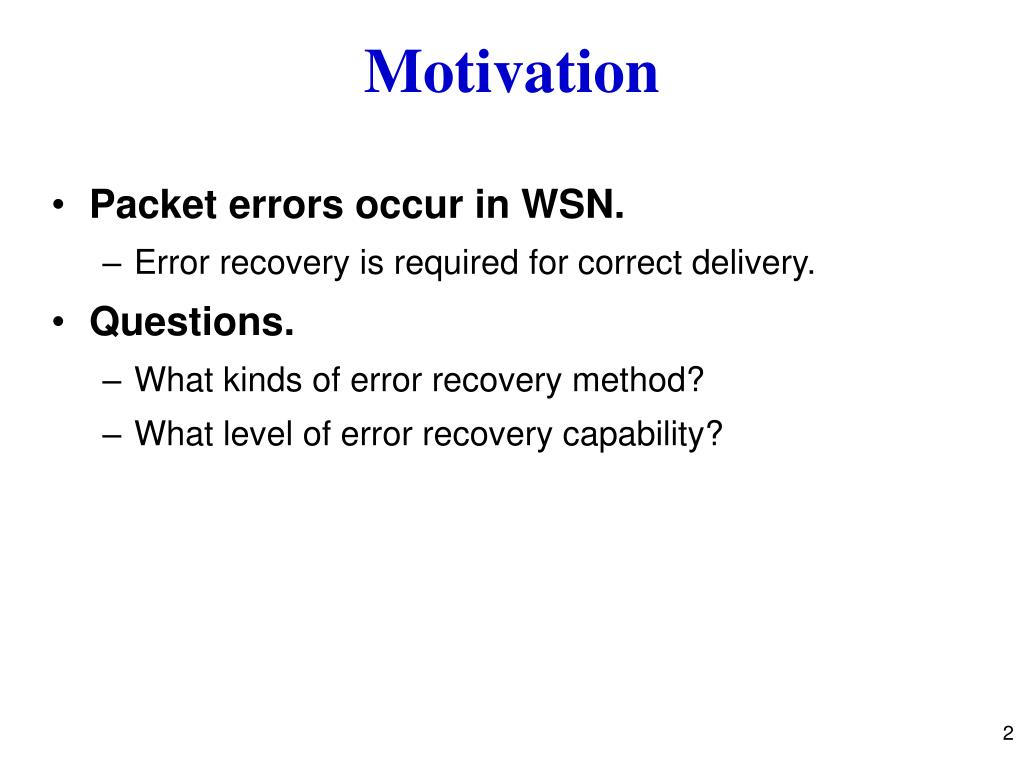 Motivation

• Packet errors occur in WSN.
  – Error recovery is required for correct delivery.
• Questions.
  – What kinds of error recovery method?
  – What level of error recovery capability?

2